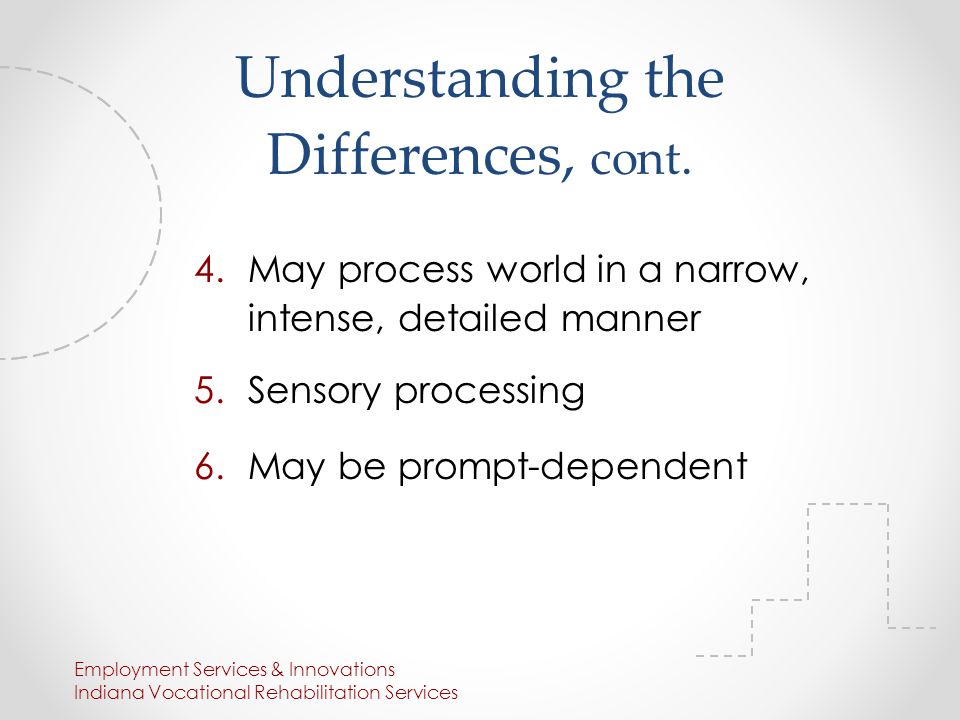 Understanding the Differences, cont.

4. May process world in a narrow, intense, detailed manner

5. Sensory processing

6. May be prompt-dependent

Employment Services & Innovations
Indiana Vocational Rehabilitation Services